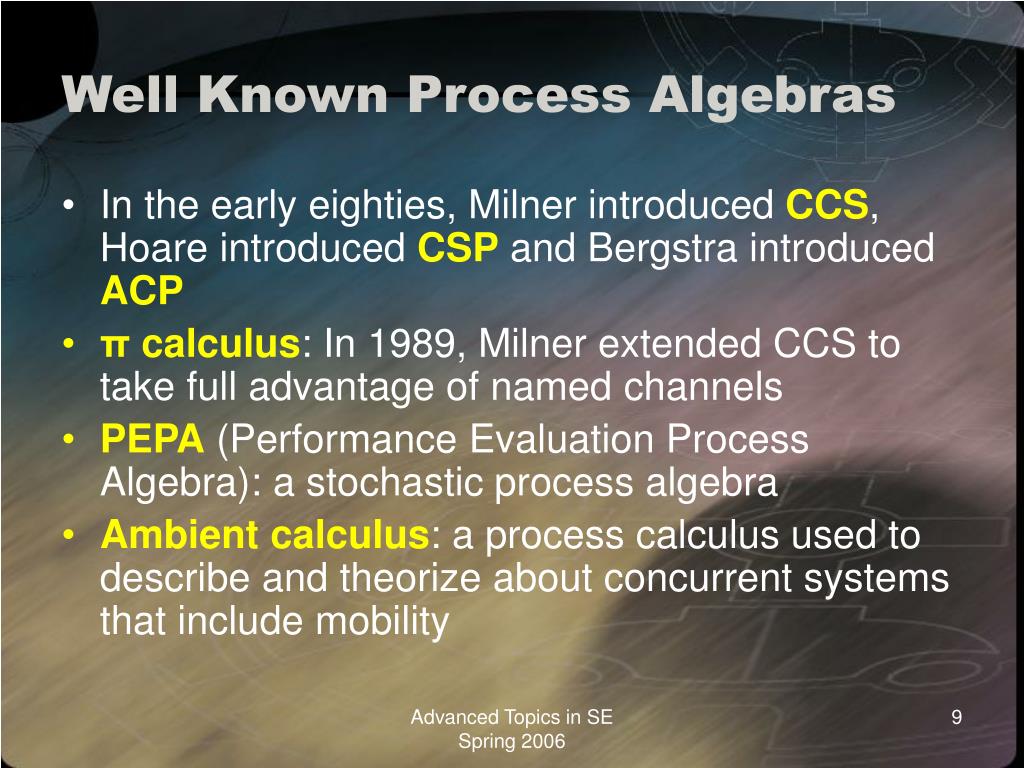 Well Known Process Algebras

• In the early eighties, Milner introduced CCS, Hoare introduced CSP and Bergstra introduced ACP

• π calculus: In 1989, Milner extended CCS to take full advantage of named channels

• PEPA (Performance Evaluation Process Algebra): a stochastic process algebra

• Ambient calculus: a process calculus used to describe and theorize about concurrent systems that include mobility

Advanced Topics in SE
Spring 2006

9